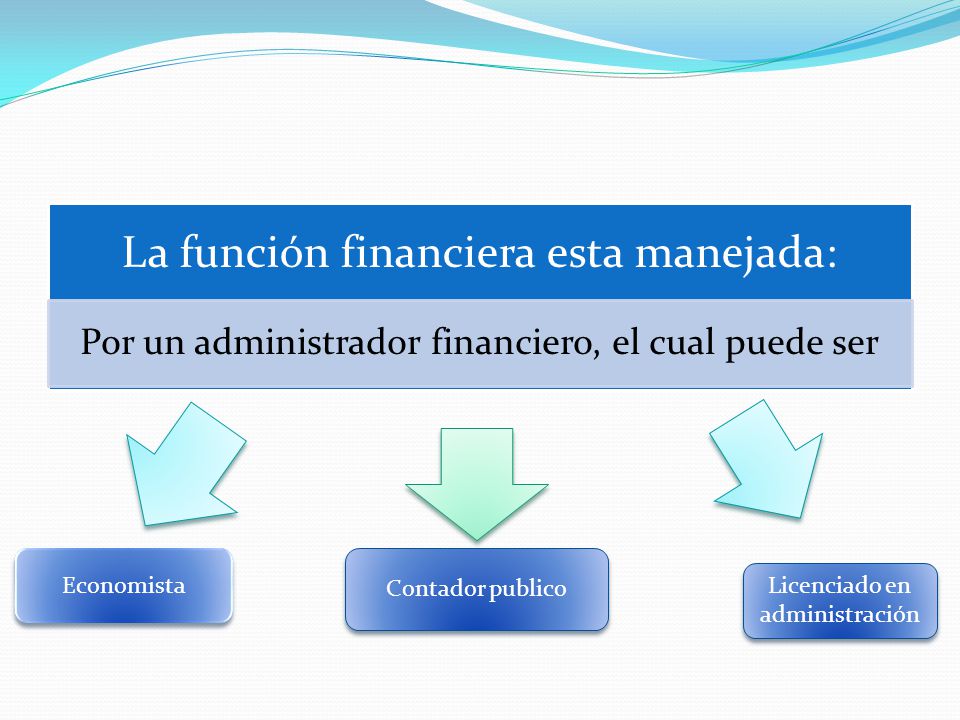 La función financiera esta manejada:

Por un administrador financiero, el cual puede ser

Economista

Contador publico

Licenciado en administración